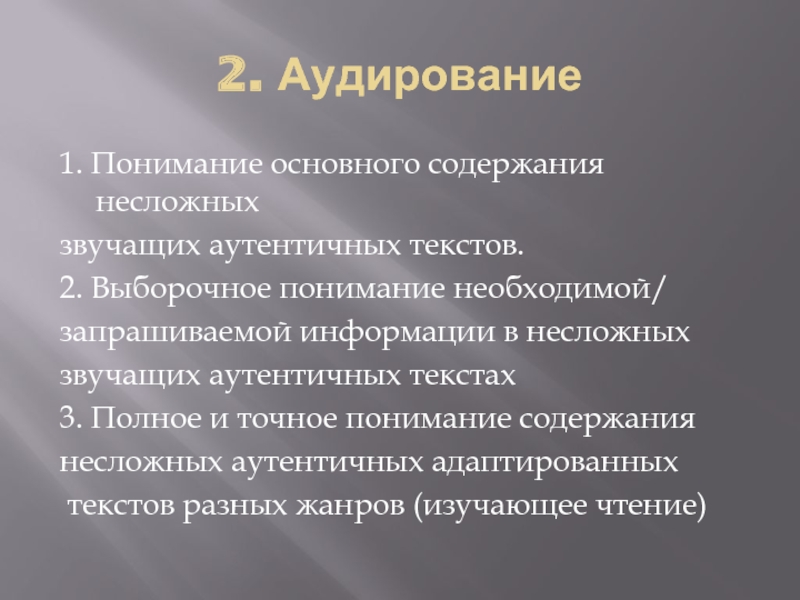 2. Аудирование

1. Понимание основного содержания несложных звучащих аутентичных текстов.
2. Выборочное понимание необходимой/ запрашиваемой информации в несложных звучащих аутентичных текстах
3. Полное и точное понимание содержания несложных аутентичных адаптированных текстов разных жанров (изучающее чтение)